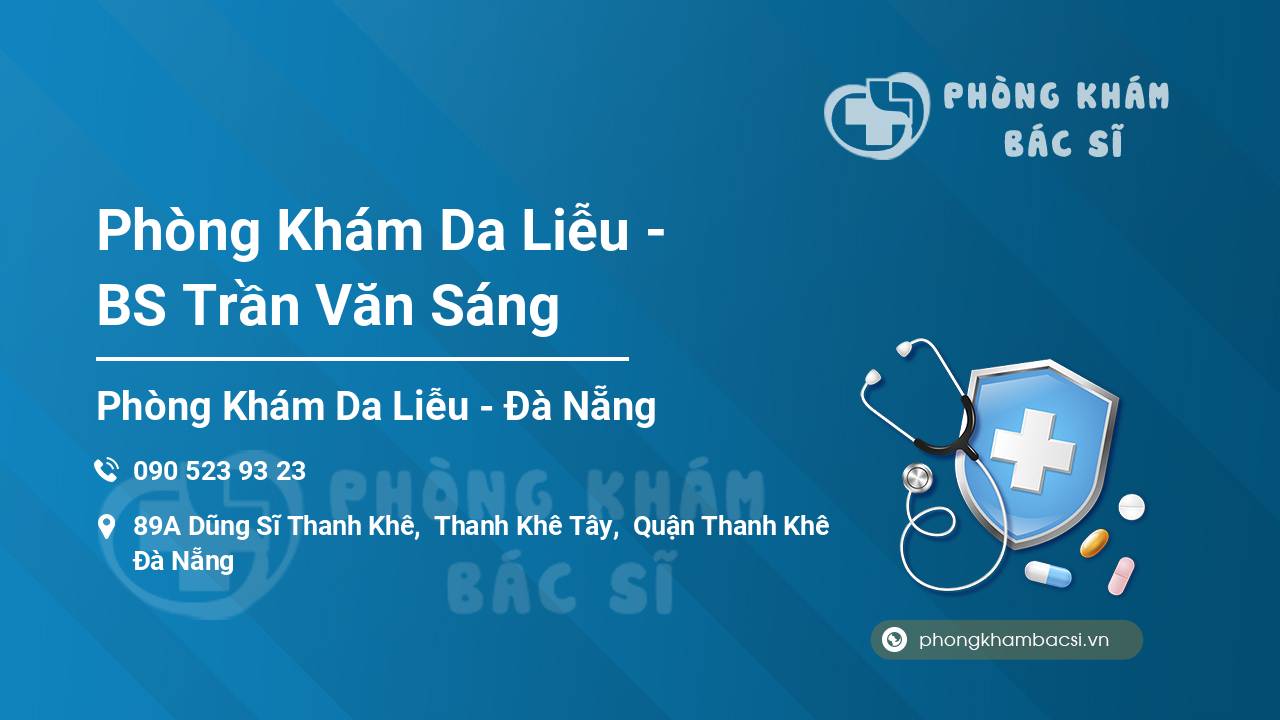 PHÒNG KHÁM BÁC SĨ

Phòng Khám Da Liễu - BS Trần Văn Sáng

Phòng Khám Da Liễu - Đà Nẵng

090 523 93 23

89A Dũng Sĩ Thanh Khê, Thanh Khê Tây, Quận Thanh Khê Đà Nẵng

PHÒNG KHÁM BÁC SĨ

phongkhambacsi.vn